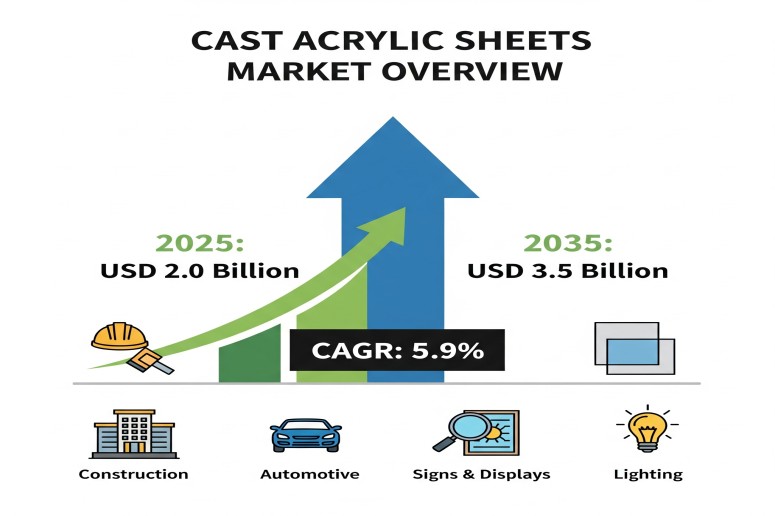 CAST ACRYLIC SHEETS MARKET OVERVIEW

2025:
USD 2.0 Billion

2035:
USD 3.5 Billion

CAGR: 5.9%

Construction

Automotive

Signs & Displays

Lighting